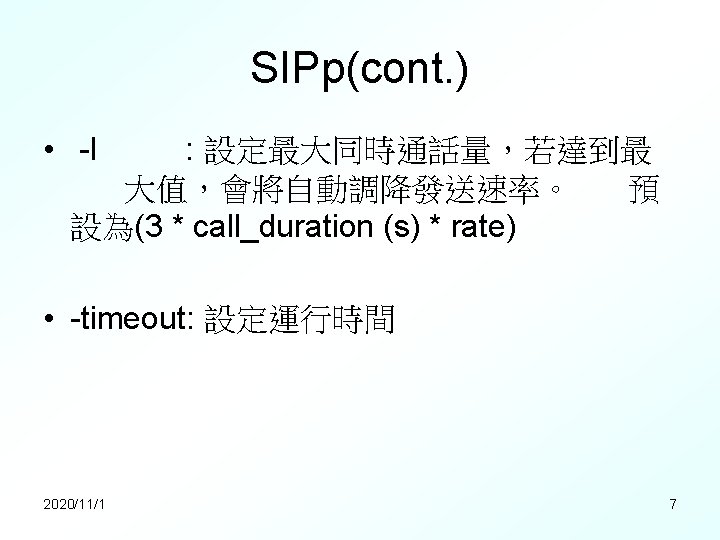 SIPp(cont.)

• -l : 設定最大同時通話量，若達到最大值，會將自動調降發送速率。 預設為(3 * call_duration (s) * rate)

• -timeout: 設定運行時間

2020/11/1

7